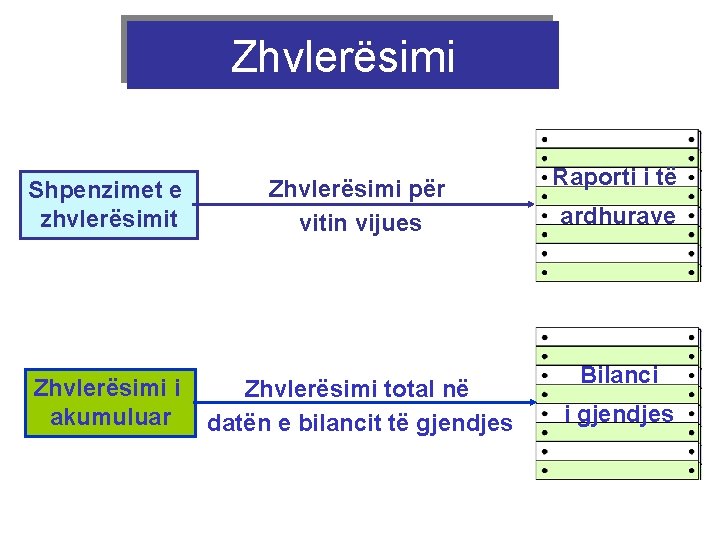 Zhvlerësimi

Shpenzimet e zhvlerësimit

Zhvlerësimi për vitin vijues

Raporti i të ardhurave

Zhvlerësimi i akumuluar

Zhvlerësimi total në datën e bilancit të gjendjes

Bilanci i gjendjes